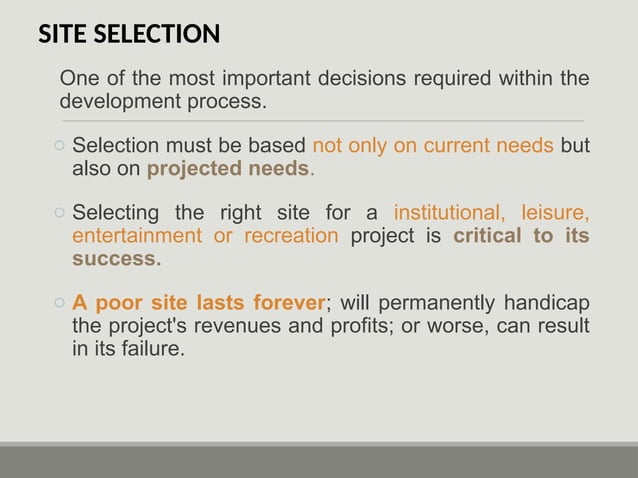 SITE SELECTION

One of the most important decisions required within the development process.

○ Selection must be based not only on current needs but also on projected needs.

○ Selecting the right site for a institutional, leisure, entertainment or recreation project is critical to its success.

○ A poor site lasts forever; will permanently handicap the project's revenues and profits; or worse, can result in its failure.